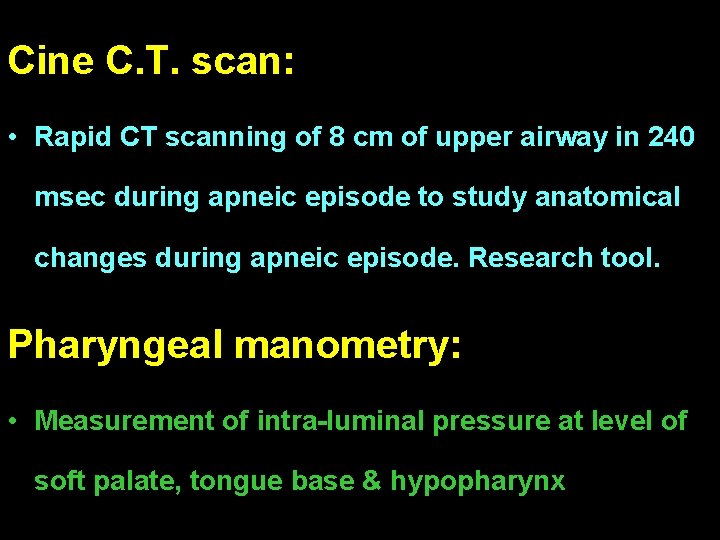 Cine C.T. scan:

• Rapid CT scanning of 8 cm of upper airway in 240 msec during apneic episode to study anatomical changes during apneic episode. Research tool.

Pharyngeal manometry:

• Measurement of intra-luminal pressure at level of soft palate, tongue base & hypopharynx